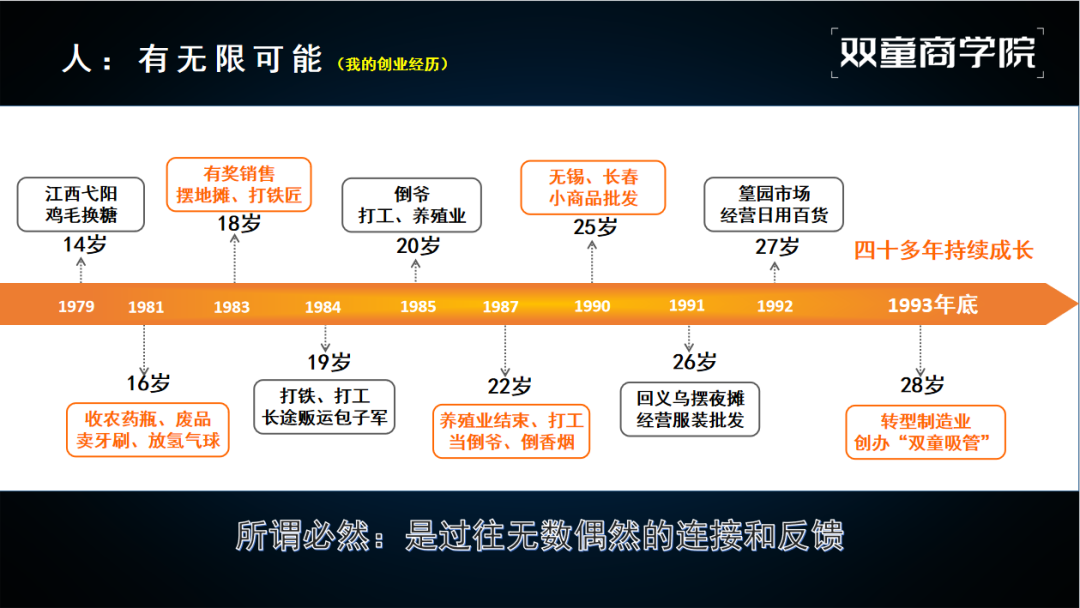 人：有无限可能（我的创业经历）

双童商学院

江西弋阳
鸡毛换糖
14岁

有奖销售
摆地摊、打铁匠
18岁

倒爷
打工、养殖业
20岁

无锡、长春
小商品批发
25岁

篁园市场
经营日用百货
27岁

四十多年持续成长

1979 1981 1983 1984 1985 1987 1990 1991 1992 1993年底

16岁
收农药瓶、废品
卖牙刷、放氢气球

19岁
打铁、打工
长途贩运包子军

22岁
养殖业结束、打工
当倒爷、倒香烟

26岁
回义乌摆夜摊
经营服装批发

28岁
转型制造业
创办“双童吸管”

所谓必然：是过往无数偶然的连接和反馈